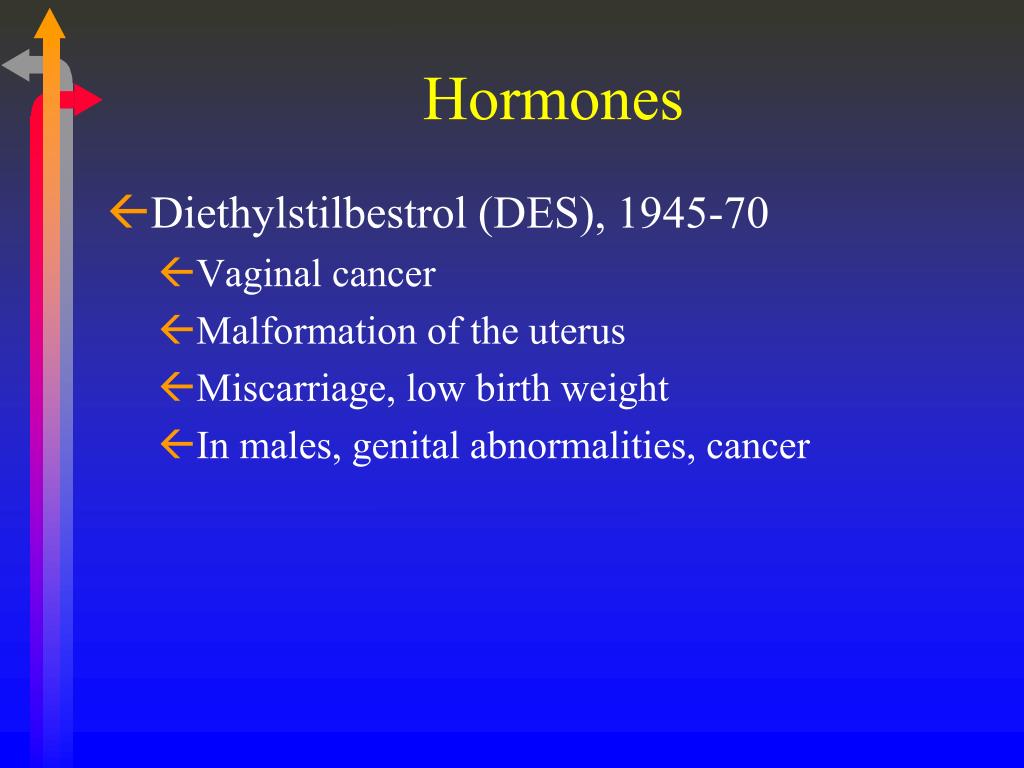 Hormones

Diethylstilbestrol (DES), 1945-70

Vaginal cancer

Malformation of the uterus

Miscarriage, low birth weight

In males, genital abnormalities, cancer